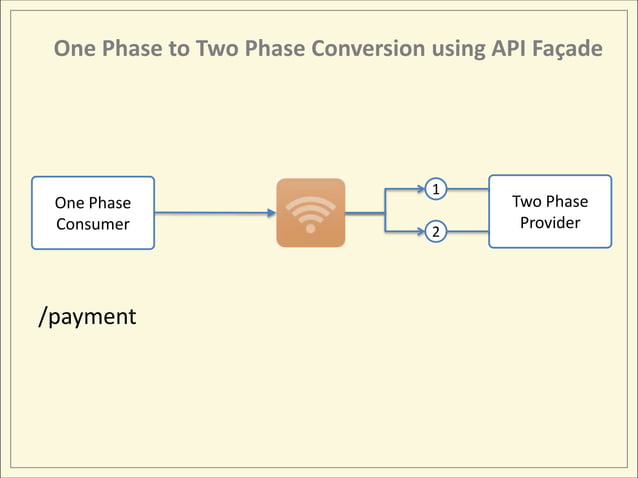 One Phase to Two Phase Conversion using API Façade

One Phase Consumer

1

2

Two Phase Provider

/payment